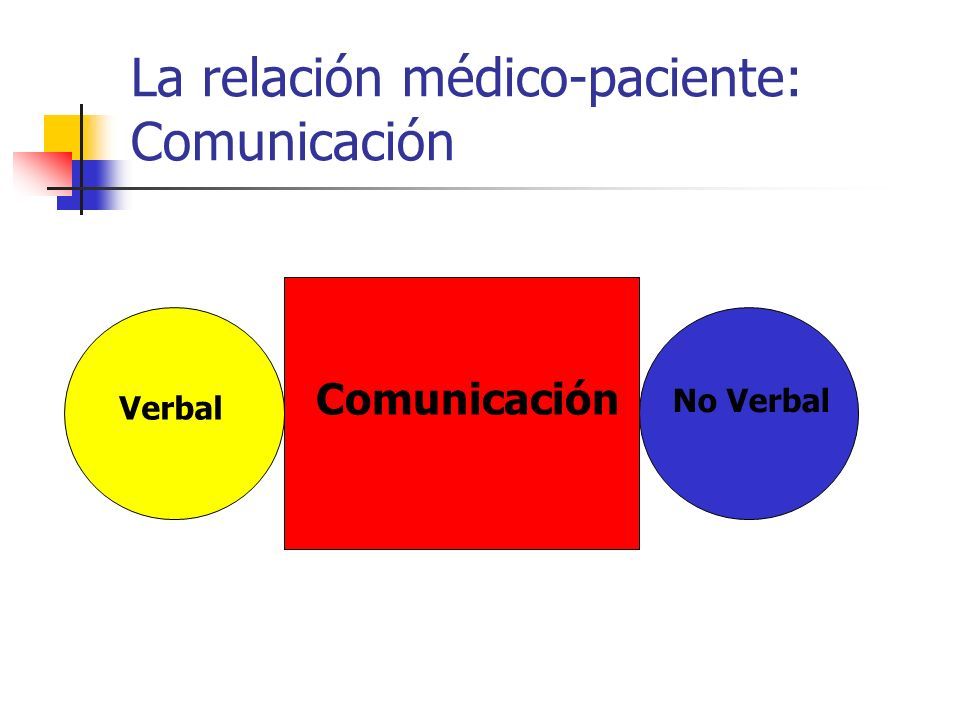 La relación médico-paciente: Comunicación

Verbal

Comunicación

No Verbal